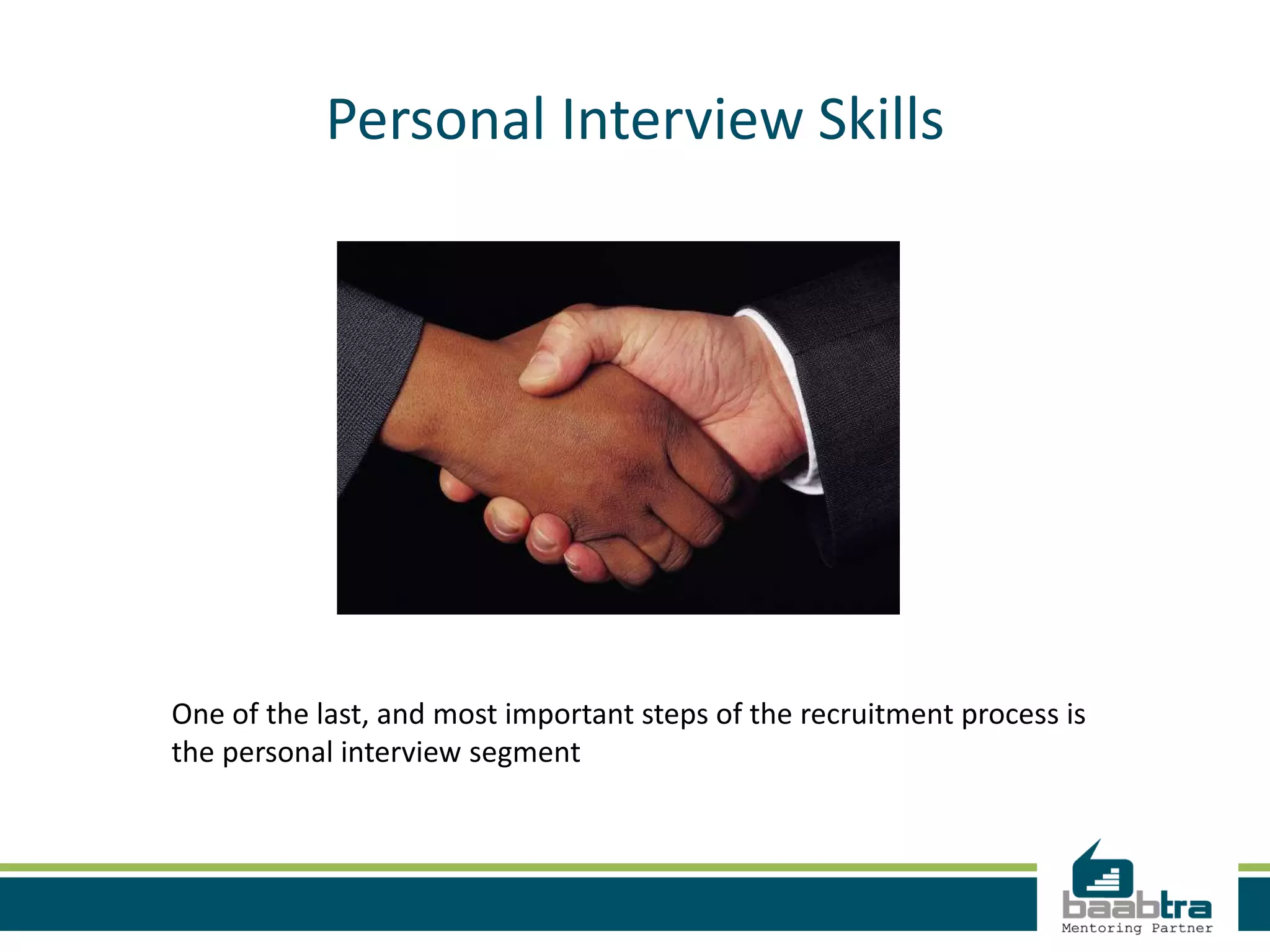 Personal Interview Skills

One of the last, and most important steps of the recruitment process is the personal interview segment

baabtra
Mentoring Partner